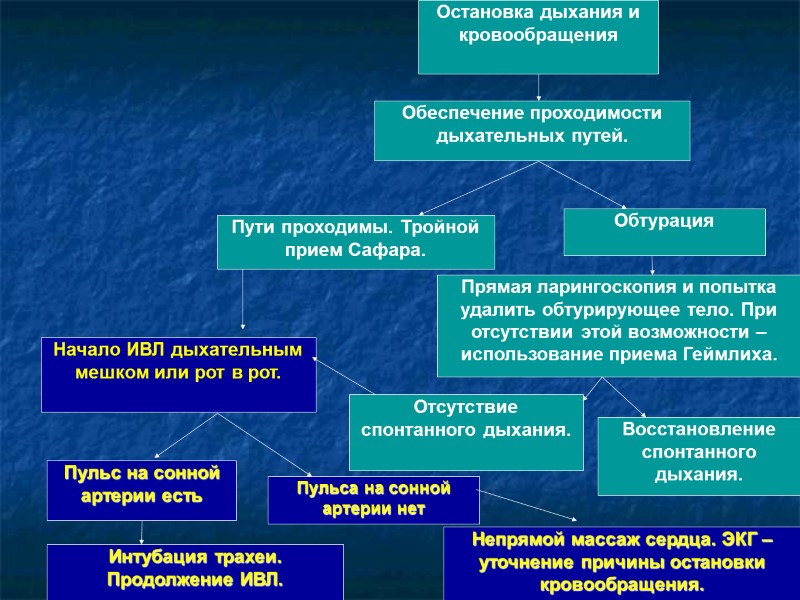 Остановка дыхания и кровообращения

Обеспечение проходимости дыхательных путей.

Пути проходимы. Тройной прием Сафара.

Обтурация

Прямая ларингоскопия и попытка удалить обтурирующее тело. При отсутствии этой возможности – использование приема Геймлиха.

Начало ИВЛ дыхательным мешком или рот в рот.

Отсутствие спонтанного дыхания.

Восстановление спонтанного дыхания.

Пульс на сонной артерии есть

Пульса на сонной артерии нет

Интубация трахеи. Продолжение ИВЛ.

Непрямой массаж сердца. ЭКГ – уточнение причины остановки кровообращения.